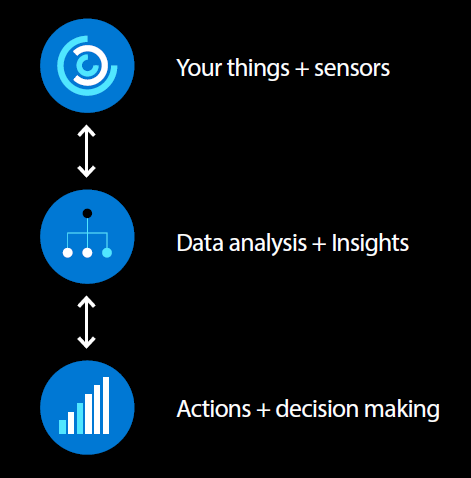 Your things + sensors

Data analysis + Insights

Actions + decision making